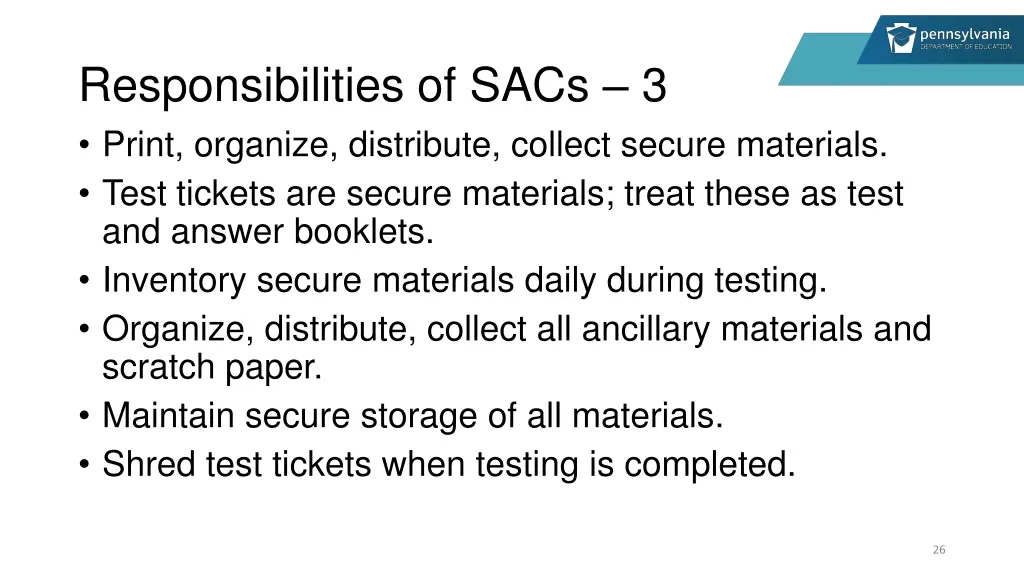 pennsylvania
DEPARTMENT OF EDUCATION

Responsibilities of SACs – 3

• Print, organize, distribute, collect secure materials.
• Test tickets are secure materials; treat these as test and answer booklets.
• Inventory secure materials daily during testing.
• Organize, distribute, collect all ancillary materials and scratch paper.
• Maintain secure storage of all materials.
• Shred test tickets when testing is completed.

26